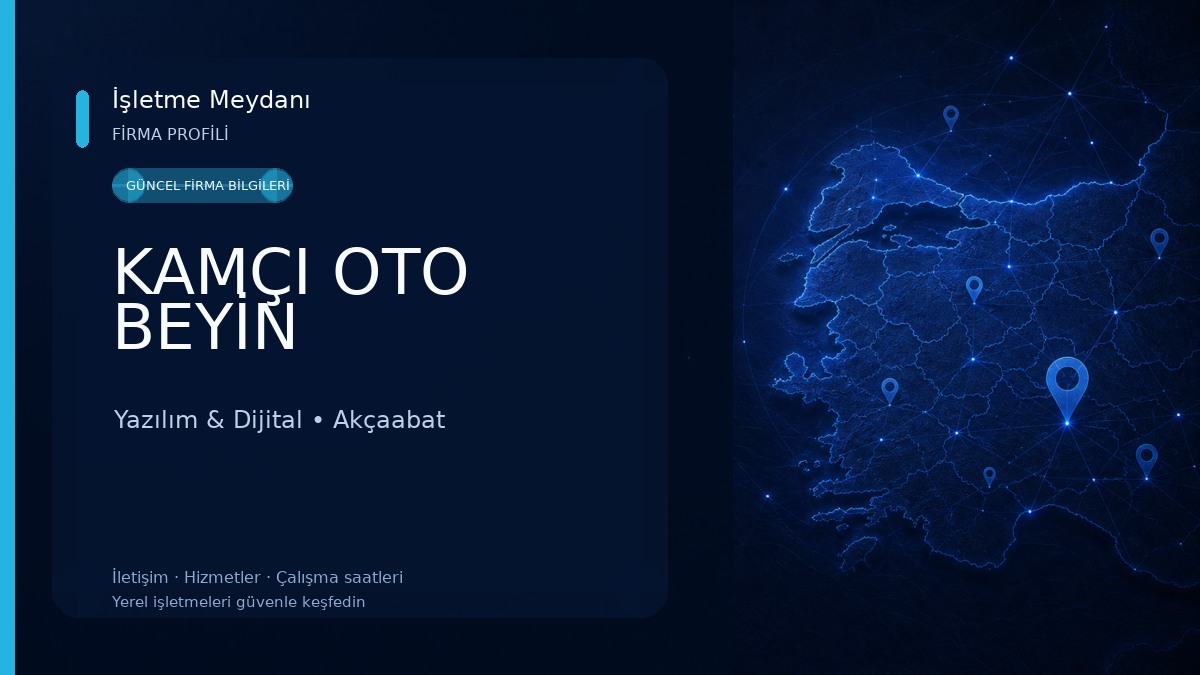 İşletme Meydanı
FİRMA PROFİLİ

GÜNCEL FİRMA BİLGİLERİ

KAMÇI OTO BEYİN

Yazılım & Dijital • Akçaabat

İletişim · Hizmetler · Çalışma saatleri
Yerel işletmeleri güvenle keşfedin